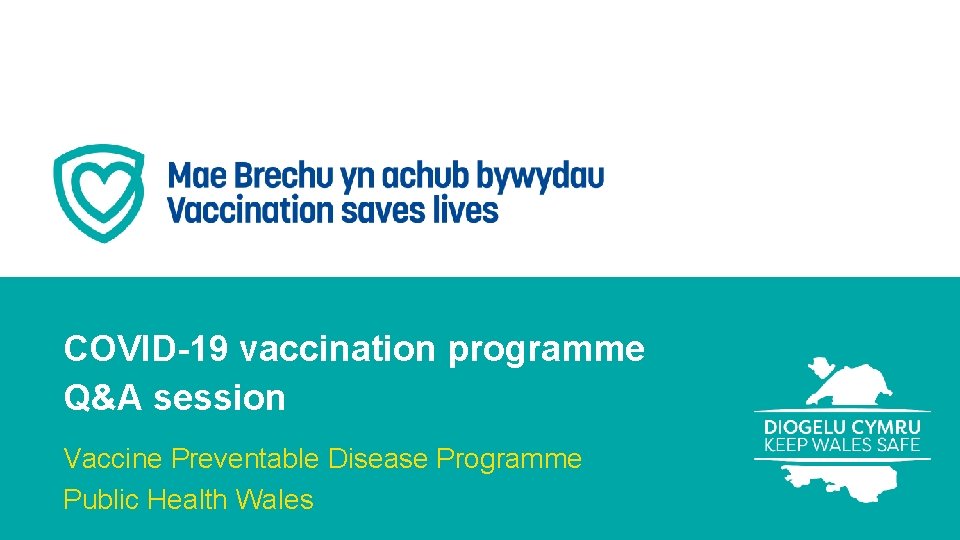 Mae Brechu yn achub bywydau
Vaccination saves lives

COVID-19 vaccination programme
Q&A session

Vaccine Preventable Disease Programme
Public Health Wales

DIOGELU CYMRU
KEEP WALES SAFE